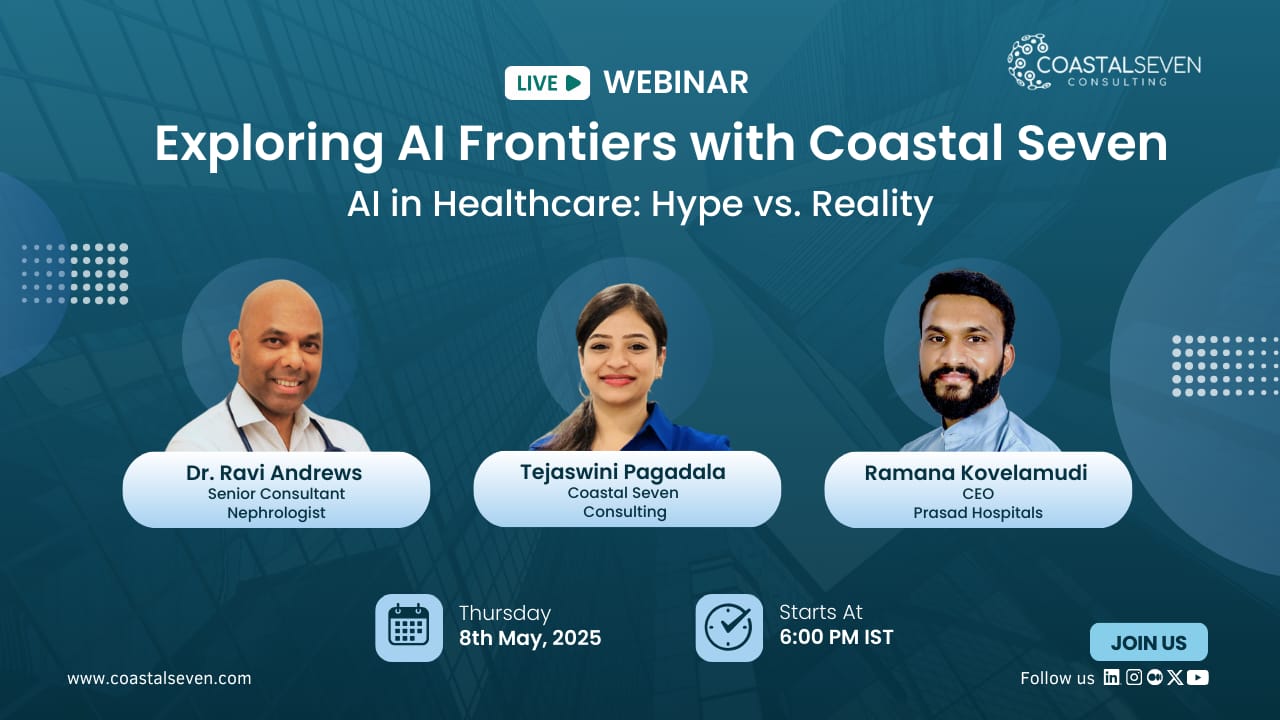 LIVE WEBINAR

COASTALSEVEN CONSULTING

Exploring AI Frontiers with Coastal Seven

AI in Healthcare: Hype vs. Reality

Dr. Ravi Andrews
Senior Consultant
Nephrologist

Tejaswini Pagadala
Coastal Seven
Consulting

Ramana Kovelamudi
CEO
Prasad Hospitals

Thursday
8th May, 2025

Starts At
6:00 PM IST

JOIN US

www.coastalseven.com

Follow us